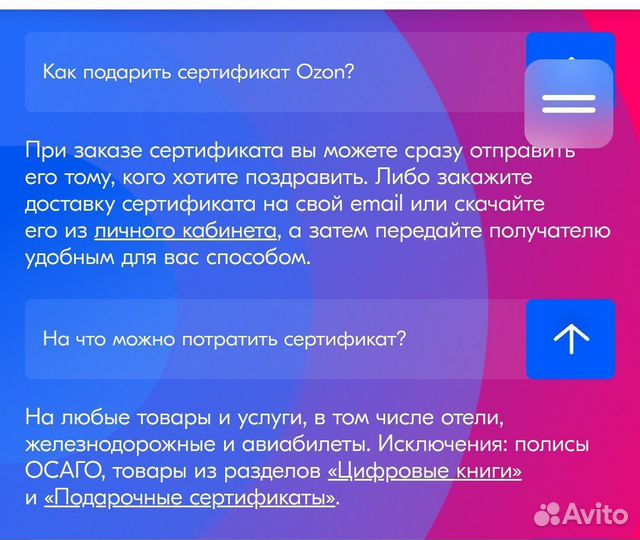 Как подарить сертификат Ozon?

При заказе сертификата вы можете сразу отправить его тому, кого хотите поздравить. Либо закажите доставку сертификата на свой email или скачайте его из личного кабинета, а затем передайте получателю удобным для вас способом.

На что можно потратить сертификат?

На любые товары и услуги, в том числе отели, железнодорожные и авиабилеты. Исключения: полисы ОСАГО, товары из разделов «Цифровые книги» и «Подарочные сертификаты».

Avito